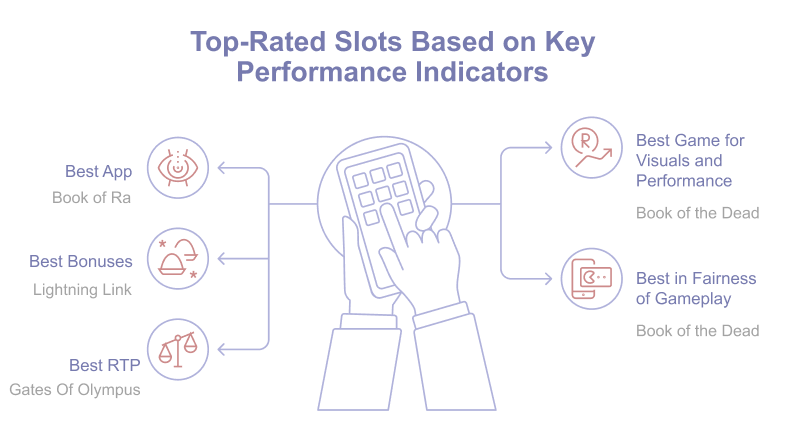 Top-Rated Slots Based on Key Performance Indicators

Best App

Book of Ra

Best Bonuses

Lightning Link

Best RTP

Gates Of Olympus

Best Game for Visuals and Performance

Book of the Dead

Best in Fairness of Gameplay

Book of the Dead